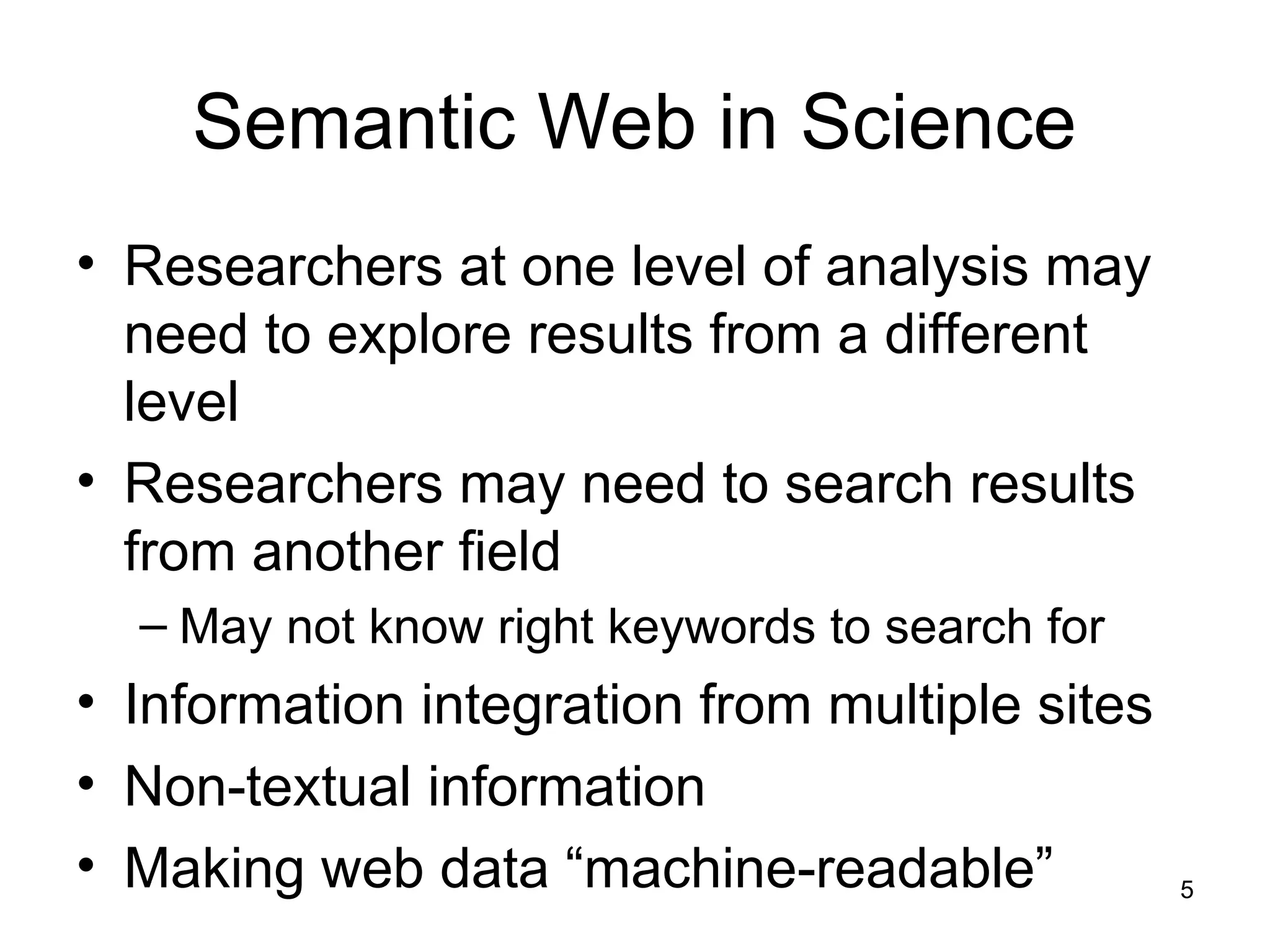 Semantic Web in Science

• Researchers at one level of analysis may need to explore results from a different level
• Researchers may need to search results from another field
– May not know right keywords to search for
• Information integration from multiple sites
• Non-textual information
• Making web data “machine-readable”

5